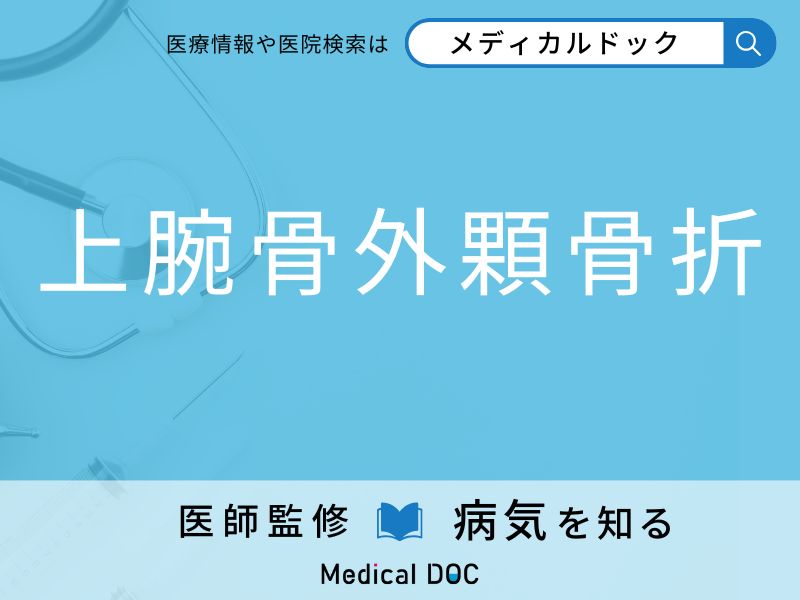 医療情報や医院検索は メディカルドック

上腕骨外顆骨折

医師監修 病気を知る

Medical DOC